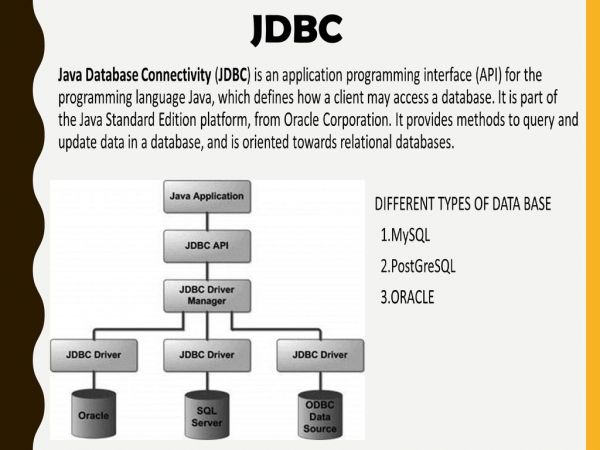 JDBC

Java Database Connectivity (JDBC) is an application programming interface (API) for the programming language Java, which defines how a client may access a database. It is part of the Java Standard Edition platform, from Oracle Corporation. It provides methods to query and update data in a database, and is oriented towards relational databases.

Java Application

JDBC API

JDBC Driver Manager

JDBC Driver

JDBC Driver

JDBC Driver

Oracle

SQL Server

ODBC Data Source

DIFFERENT TYPES OF DATA BASE

1.MySQL

2.PostGreSQL

3.ORACLE